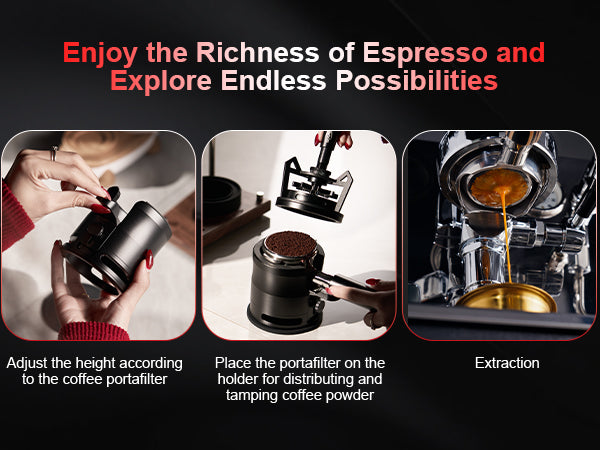 Enjoy the Richness of Espresso and Explore Endless Possibilities

Adjust the height according to the coffee portafilter

Place the portafilter on the holder for distributing and tamping coffee powder

Extraction